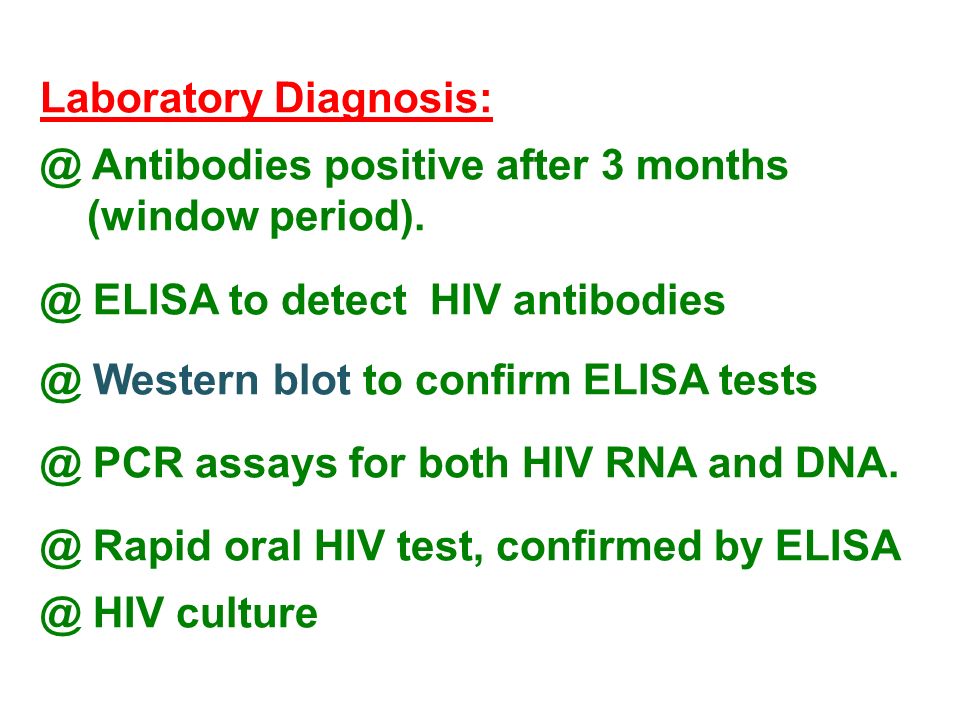 Laboratory Diagnosis:

@ Antibodies positive after 3 months (window period).

@ ELISA to detect HIV antibodies

@ Western blot to confirm ELISA tests

@ PCR assays for both HIV RNA and DNA.

@ Rapid oral HIV test, confirmed by ELISA

@ HIV culture